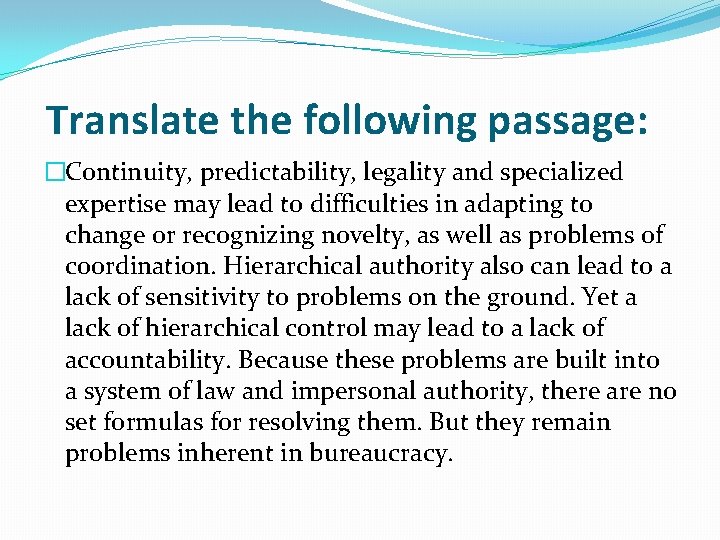 Translate the following passage:

Continuity, predictability, legality and specialized expertise may lead to difficulties in adapting to change or recognizing novelty, as well as problems of coordination. Hierarchical authority also can lead to a lack of sensitivity to problems on the ground. Yet a lack of hierarchical control may lead to a lack of accountability. Because these problems are built into a system of law and impersonal authority, there are no set formulas for resolving them. But they remain problems inherent in bureaucracy.